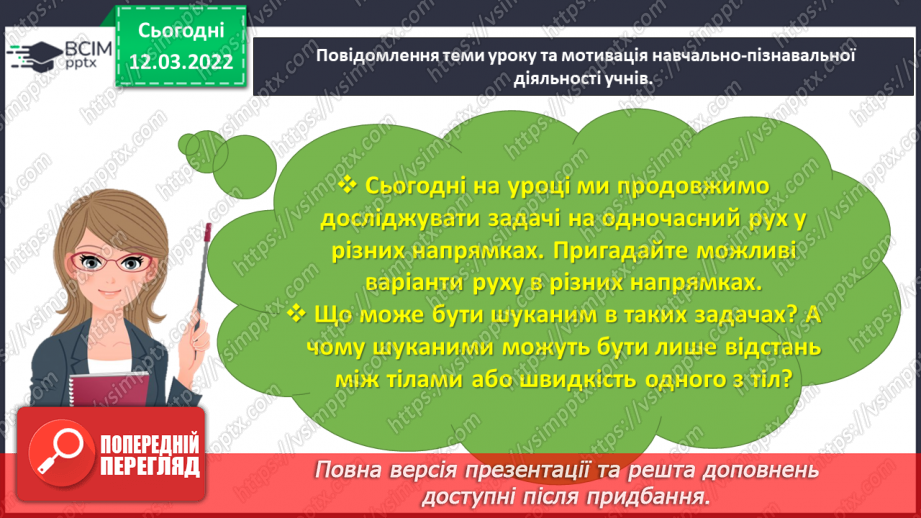 ВСІМ pptx

Сьогодні 12.03.2022

Повідомлення теми уроку та мотивація навчально-пізнавальної діяльності учнів.

❖ Сьогодні на уроці ми продовжимо досліджувати задачі на одночасний рух у різних напрямках. Пригадайте можливі варіанти руху в різних напрямках.
❖ Що може бути шуканим в таких задачах? А чому шуканими можуть бути лише відстань між тілами або швидкість одного з тіл?

ПОПЕРЕДНІЙ ПЕРЕГЛЯД

Повна версія презентації та решта доповнень доступні після придбання.

https://vsimpptx.com